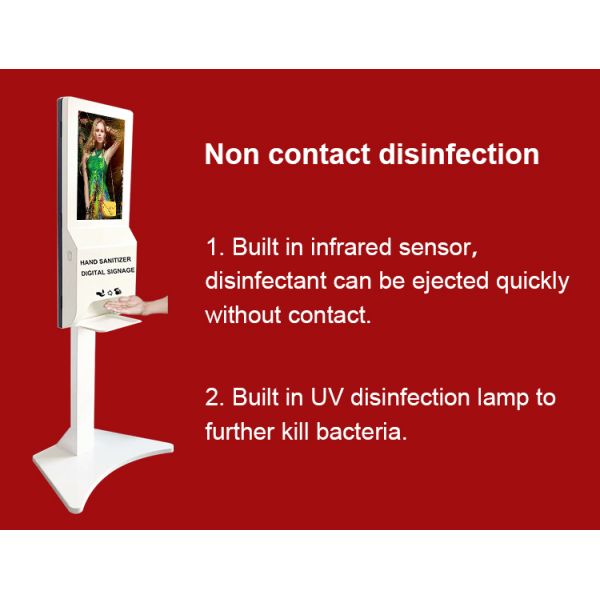 HAND SANITIZER
DIGITAL SIGNAGE

Non contact disinfection

1. Built in infrared sensor, disinfectant can be ejected quickly without contact.

2. Built in UV disinfection lamp to further kill bacteria.